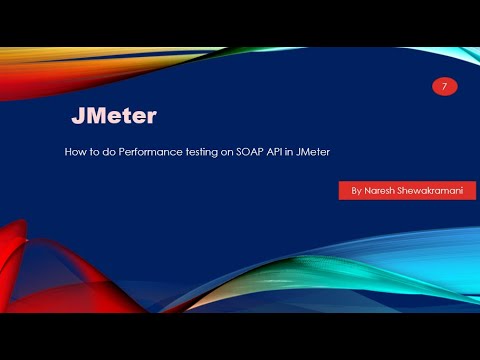 7

JMeter

How to do Performance testing on SOAP API in JMeter

By Naresh Shewakramani